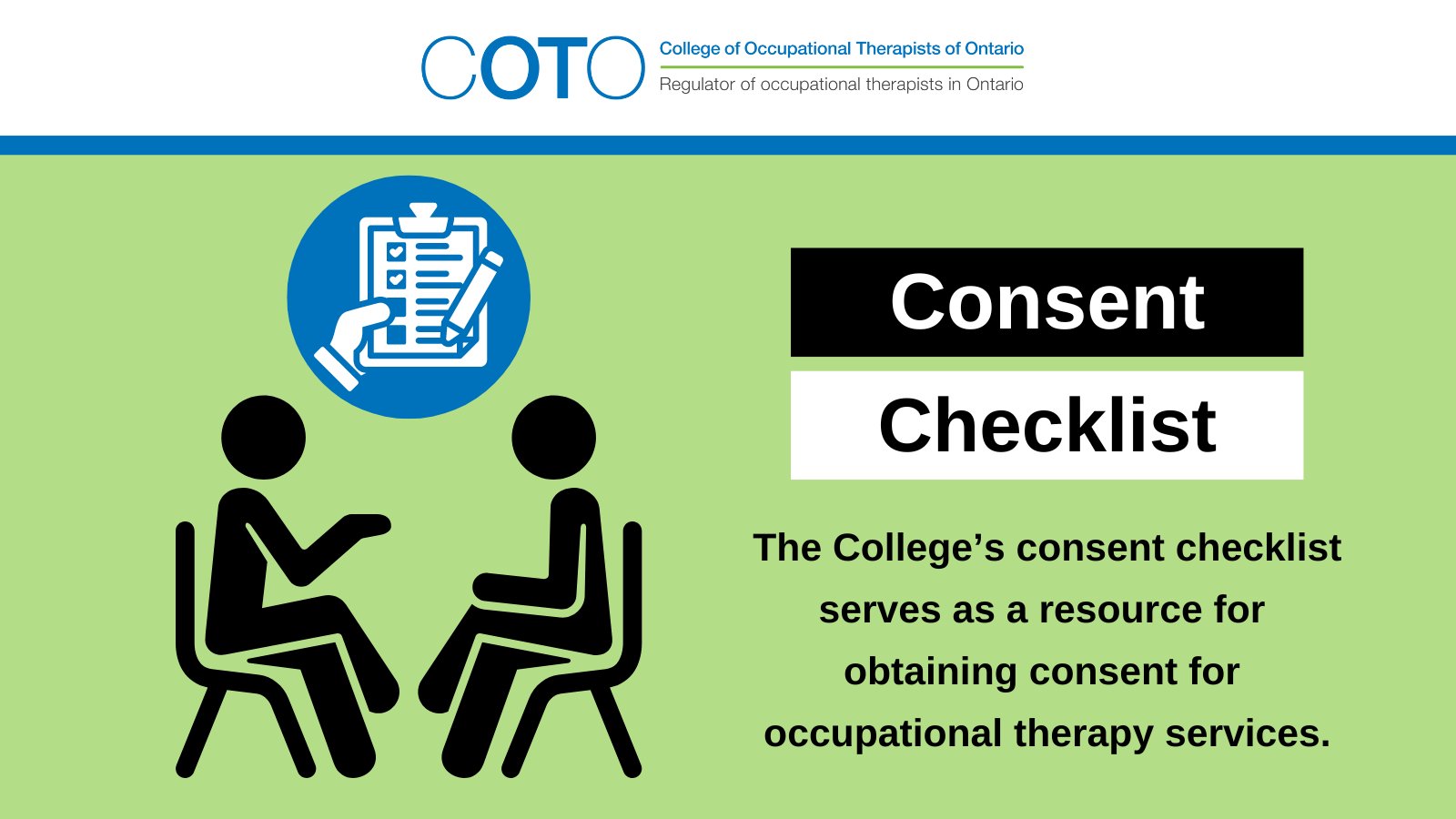 COTO College of Occupational Therapists of Ontario
Regulator of occupational therapists in Ontario

Consent
Checklist

The College's consent checklist serves as a resource for obtaining consent for occupational therapy services.